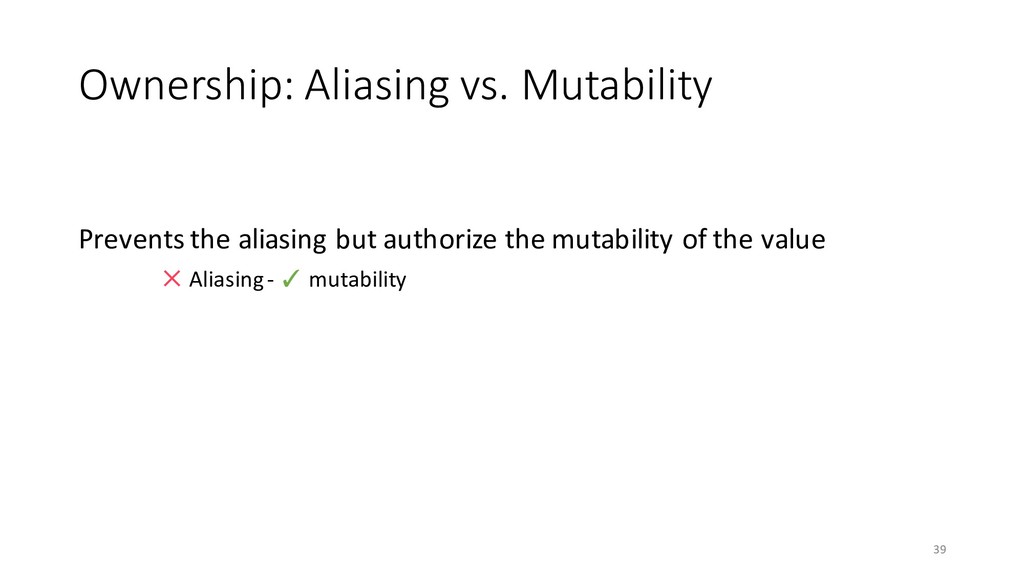 Ownership: Aliasing vs. Mutability

Prevents the aliasing but authorize the mutability of the value

✕ Aliasing - ✓ mutability

39